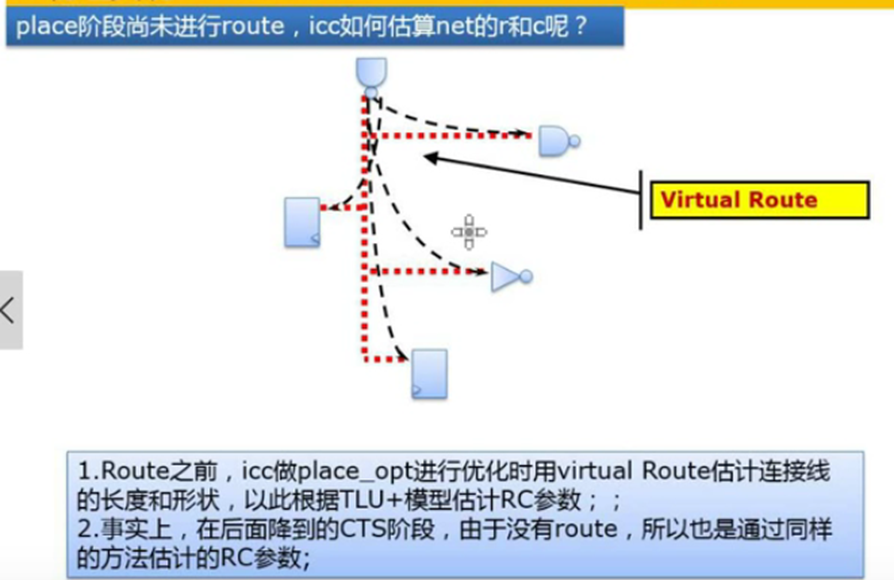 place阶段尚未进行route，icc如何估算net的r和c呢？

Virtual Route

1.Route之前，icc做place_opt进行优化时用virtual Route估计连接线的长度和形状，以此根据TLU+模型估计RC参数；；
2.事实上，在后面降到的CTS阶段，由于没有route，所以也是通过同样的方法估计的RC参数;